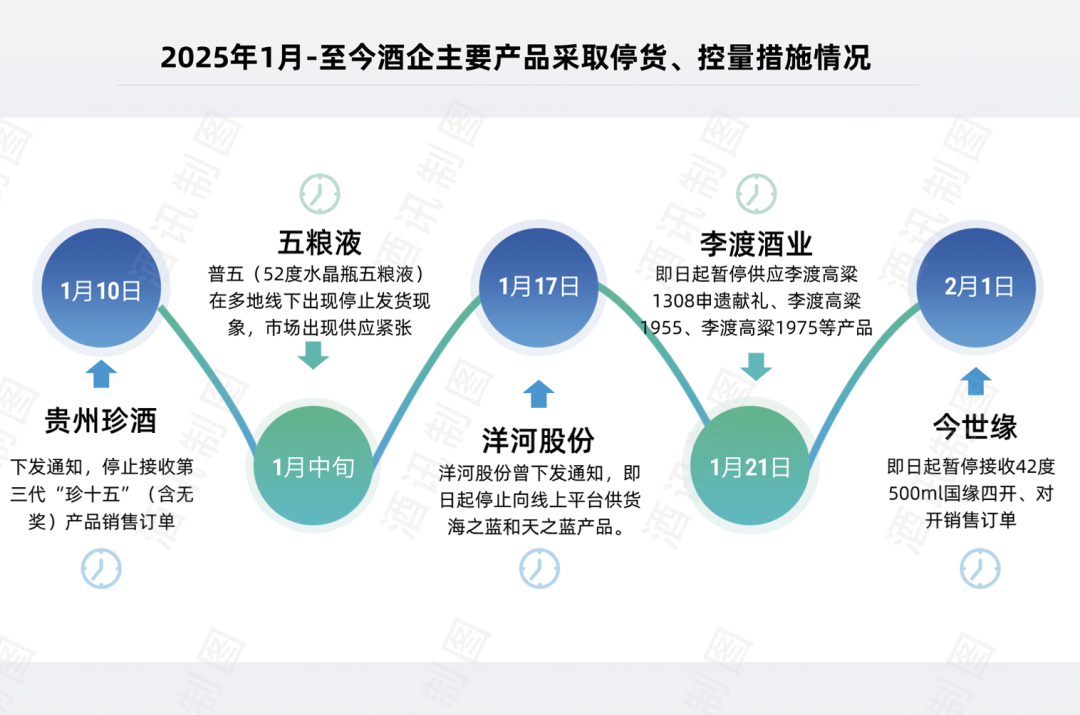 2025年1月-至今酒企主要产品采取停货、控量措施情况

1月10日

贵州珍酒

下发通知，停止接收第三代“珍十五”（含无奖）产品销售订单

五粮液

普五（52度水晶瓶五粮液）在多地线下出现停止发货现象，市场出现供应紧张

1月中旬

1月17日

洋河股份

洋河股份曾下发通知，即日起停止向线上平台供货海之蓝和天之蓝产品。

李渡酒业

即日起暂停供应李渡高粱1308申遗献礼、李渡高粱1955、李渡高粱1975等产品

1月21日

2月1日

今世缘

即日起暂停接收42度500ml国缘四开、对开销售订单

酒讯制图